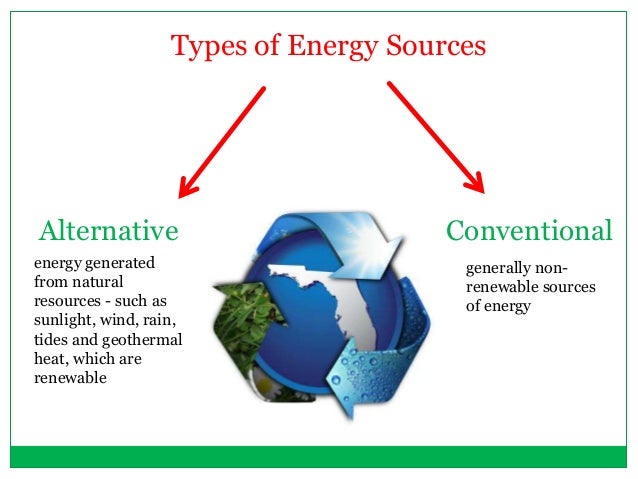 Types of Energy Sources

Alternative

energy generated from natural resources - such as sunlight, wind, rain, tides and geothermal heat, which are renewable

Conventional

generally non-renewable sources of energy